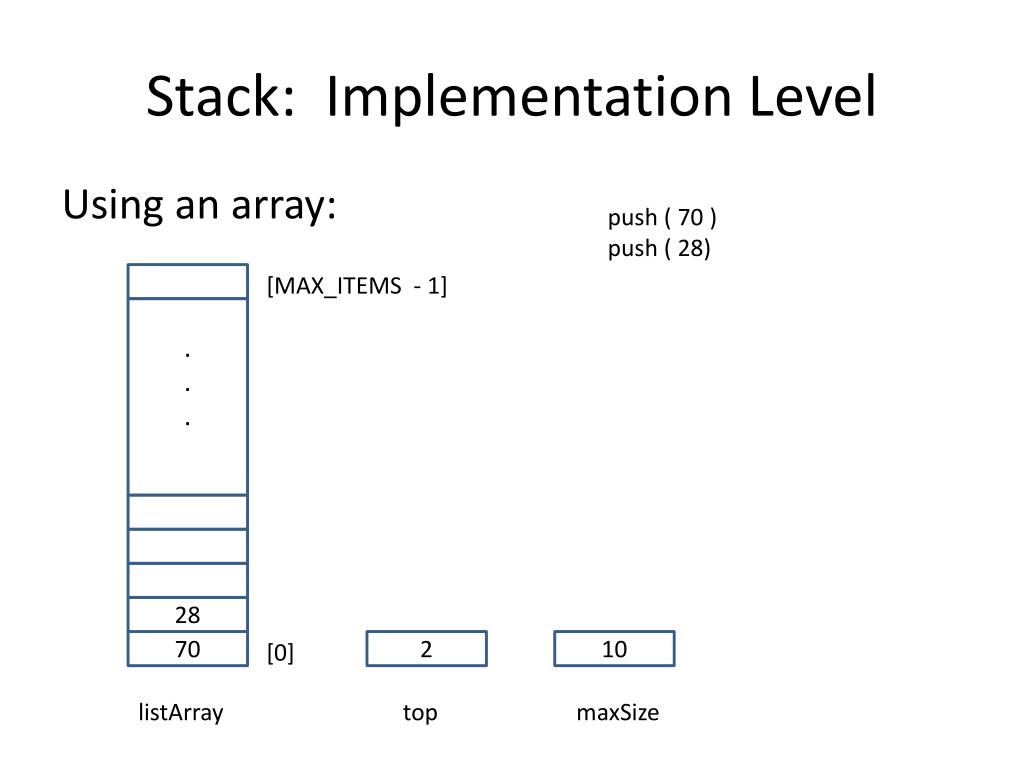 Stack: Implementation Level

Using an array:

push ( 70 )
push ( 28)

[MAX_ITEMS - 1]

.
.
.

28
70

[0]

2

10

listArray

top

maxSize